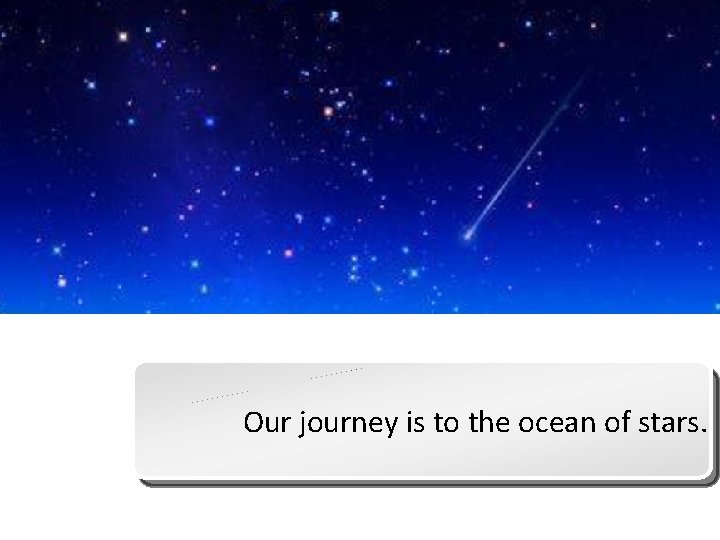 Our journey is to the ocean of stars.